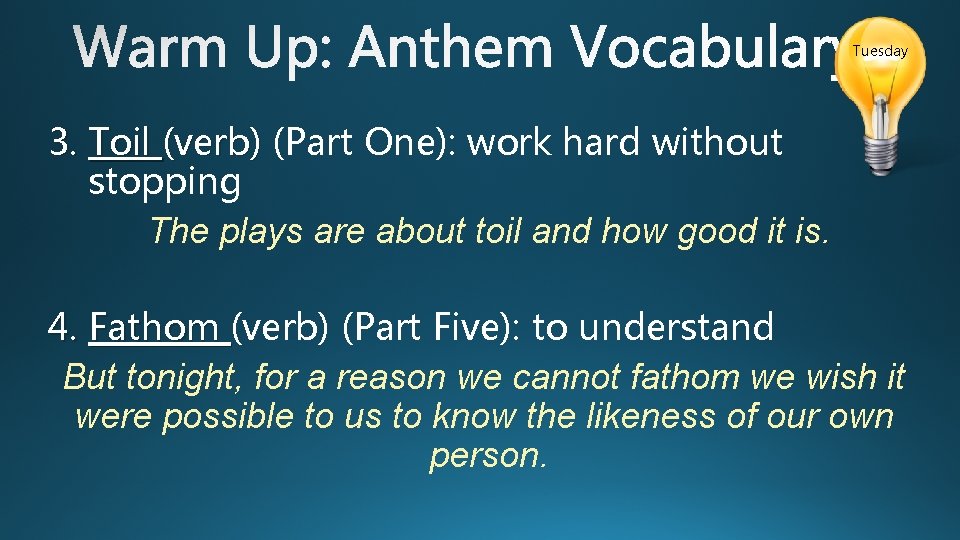 Warm Up: Anthem Vocabulary

Tuesday

3. Toil (verb) (Part One): work hard without stopping

The plays are about toil and how good it is.

4. Fathom (verb) (Part Five): to understand

But tonight, for a reason we cannot fathom we wish it were possible to us to know the likeness of our own person.